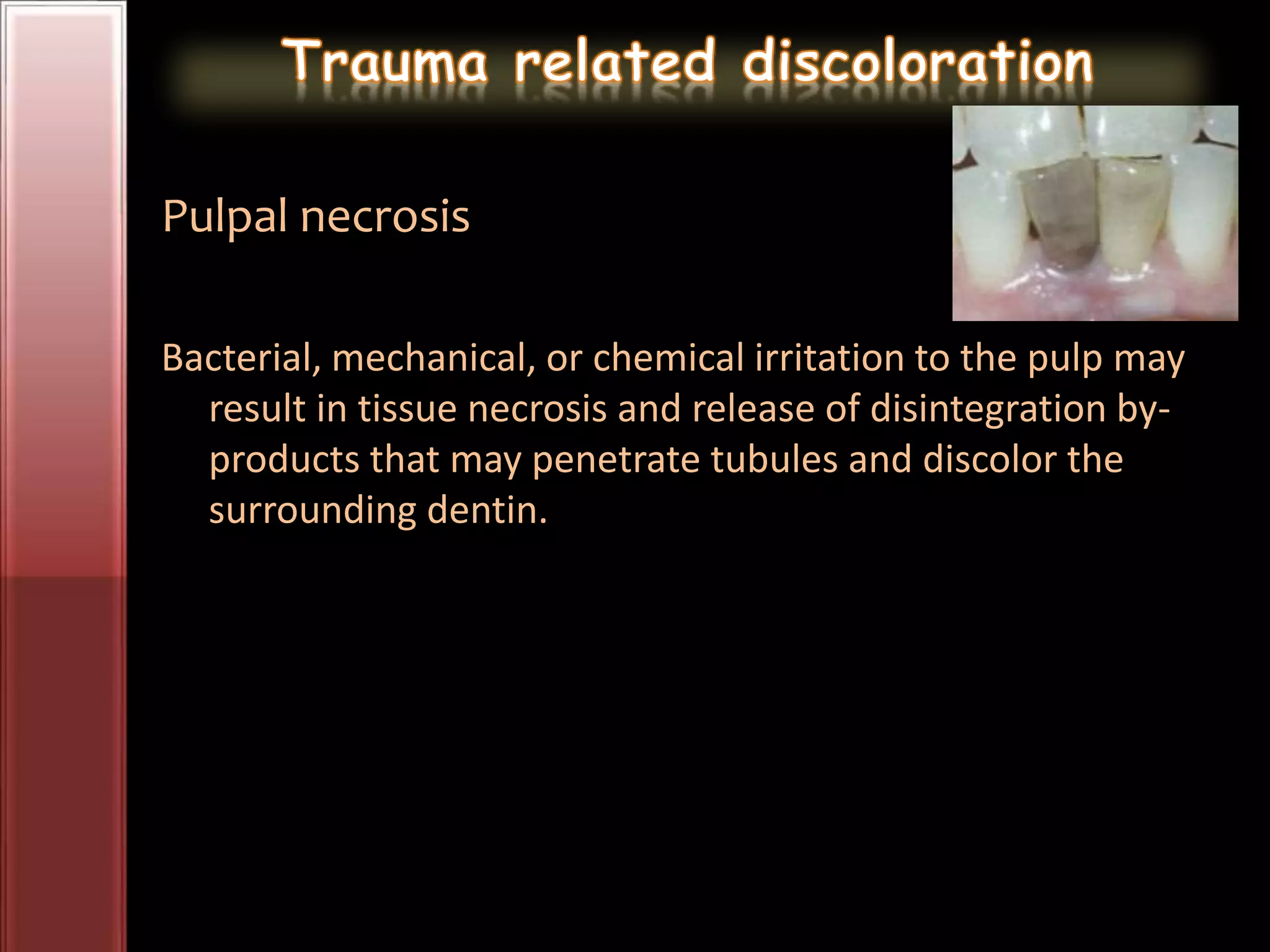 Trauma related discoloration

Pulpal necrosis

Bacterial, mechanical, or chemical irritation to the pulp may result in tissue necrosis and release of disintegration by-products that may penetrate tubules and discolor the surrounding dentin.